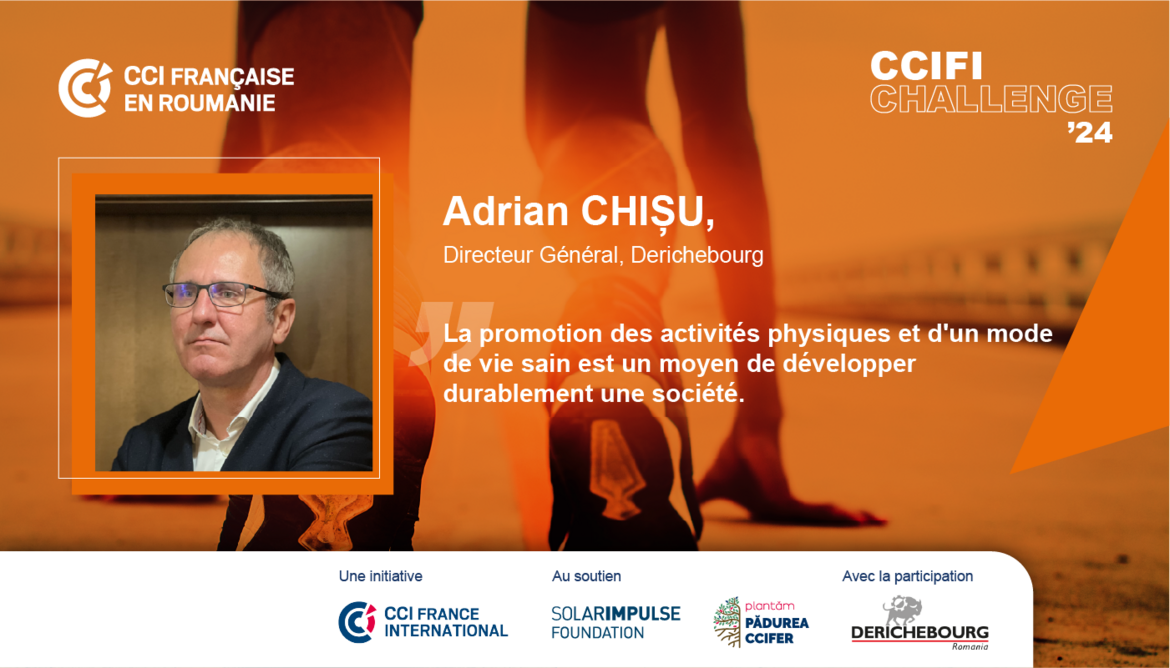 CCI FRANÇAISE EN ROUMANIE

CCIFI CHALLENGE '24

Adrian CHIȘU,

Directeur Général, Derichebourg

La promotion des activités physiques et d'un mode de vie sain est un moyen de développer durablement une société.

Une initiative

CCI FRANCE INTERNATIONAL

Au soutien

SOLARIMPULSE FOUNDATION

plantăm PĂDUREA CCIFER

Avec la participation

DERICHEBOURG Romania